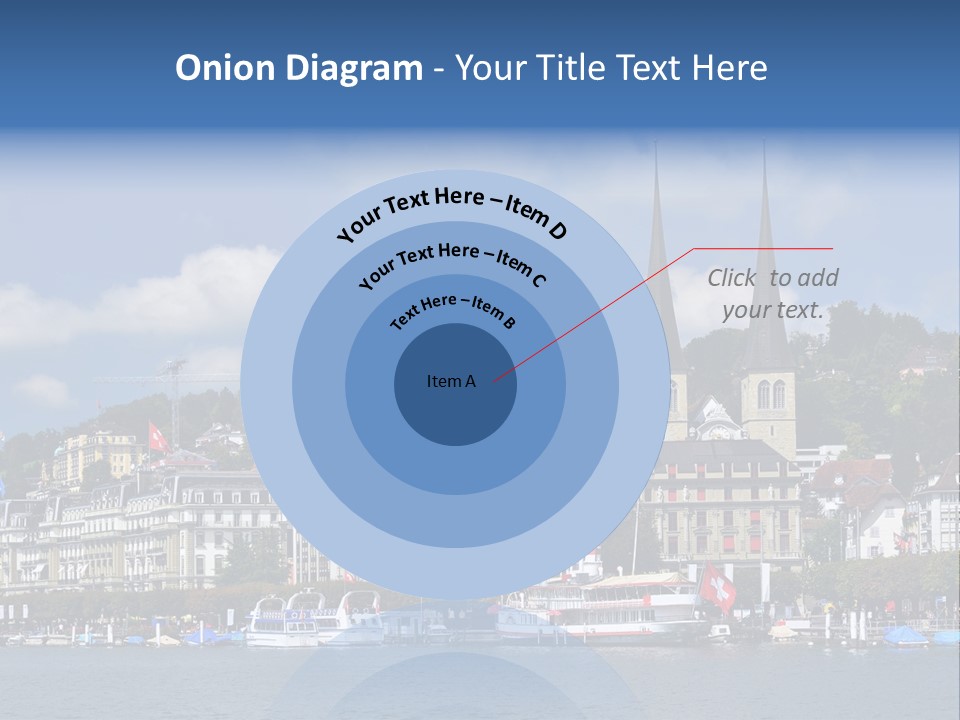 Onion Diagram - Your Title Text Here

Your Text Here – Item D

Your Text Here – Item C

Text Here – Item B

Item A

Click to add your text.